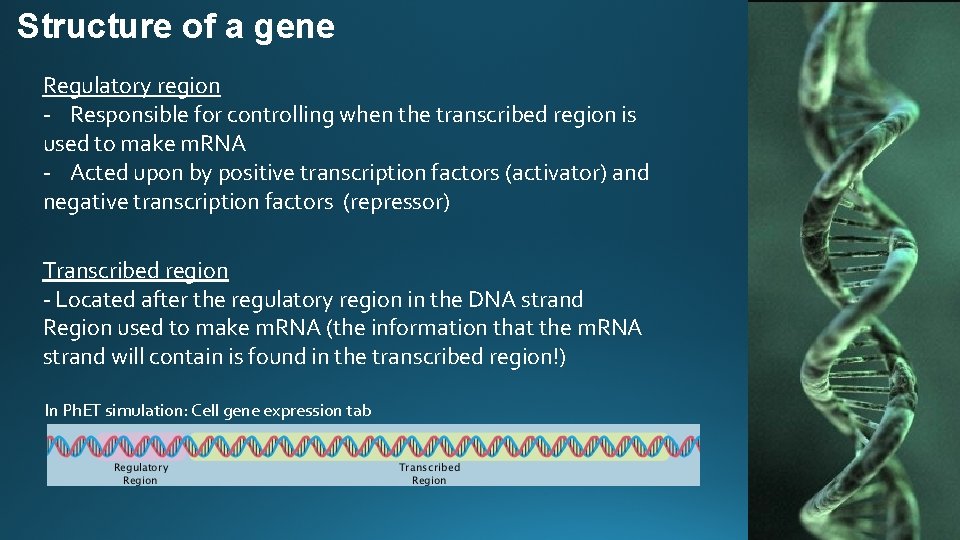 Structure of a gene

Regulatory region
- Responsible for controlling when the transcribed region is used to make mRNA
- Acted upon by positive transcription factors (activator) and negative transcription factors (repressor)

Transcribed region
- Located after the regulatory region in the DNA strand
Region used to make mRNA (the information that the mRNA strand will contain is found in the transcribed region!)

In PhET simulation: Cell gene expression tab

Regulatory Region

Transcribed Region